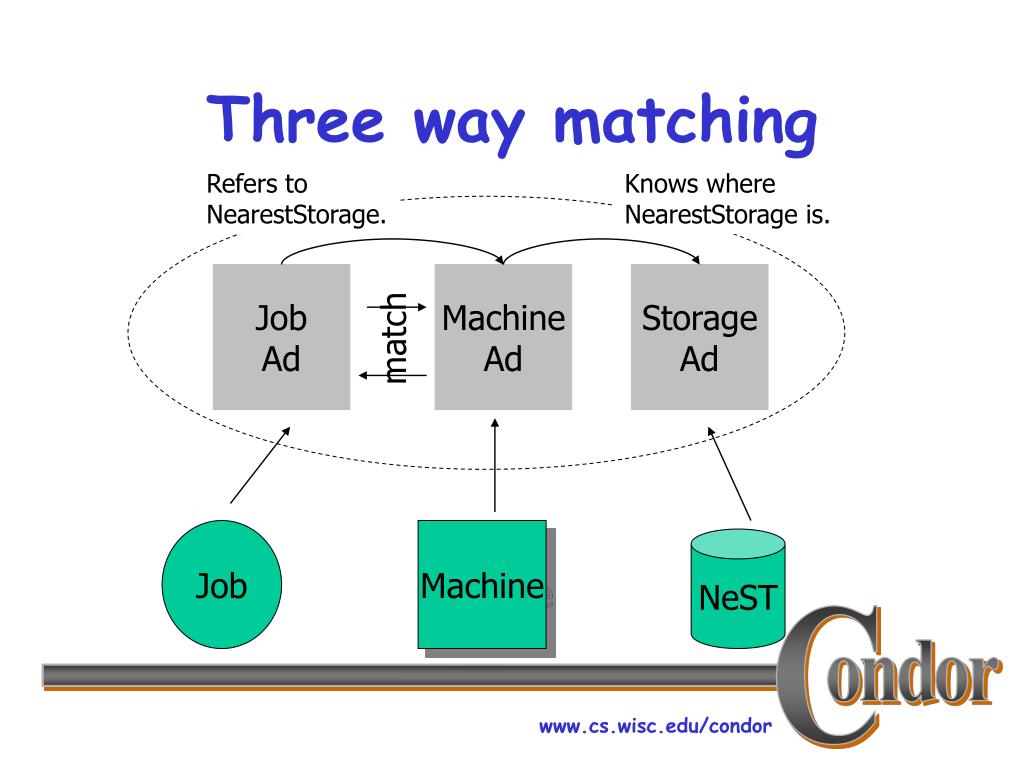 Three way matching

Refers to NearestStorage.

Knows where NearestStorage is.

Job Ad

match

Machine Ad

Storage Ad

Job

Machine

NeST

Condor

www.cs.wisc.edu/condor